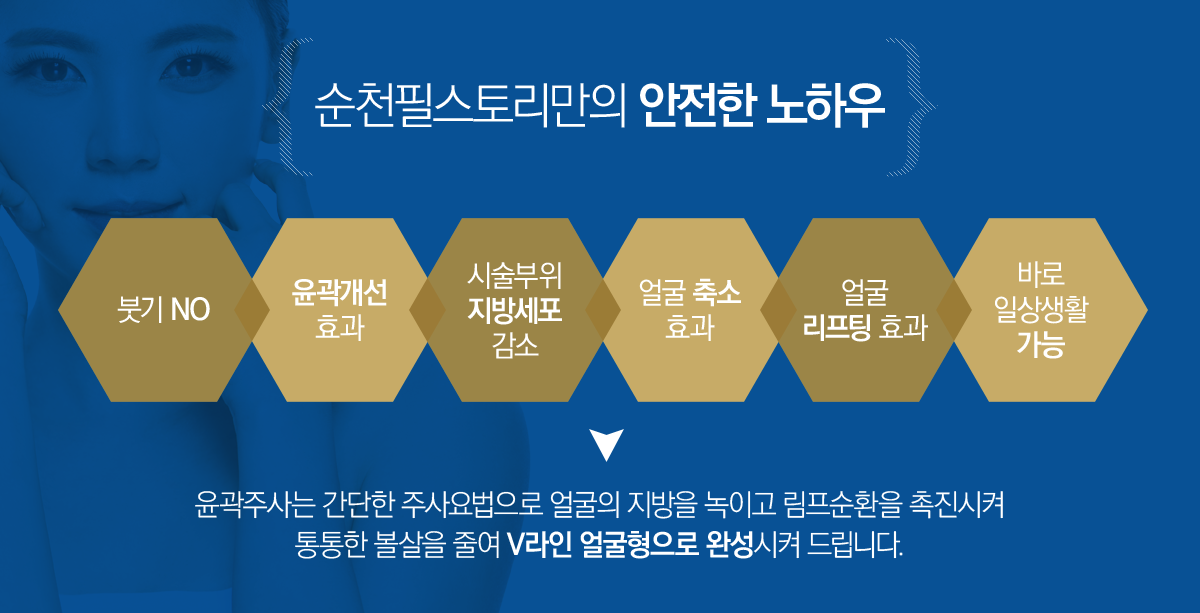 순천필스토리만의 안전한 노하우

붓기 NO

윤곽개선 효과

시술부위 지방세포 감소

얼굴 축소 효과

얼굴 리프팅 효과

바로 일상생활 가능

윤곽주사는 간단한 주사요법으로 얼굴의 지방을 녹이고 림프순환을 촉진시켜
통통한 볼살을 줄여 V라인 얼굴형으로 완성시켜 드립니다.